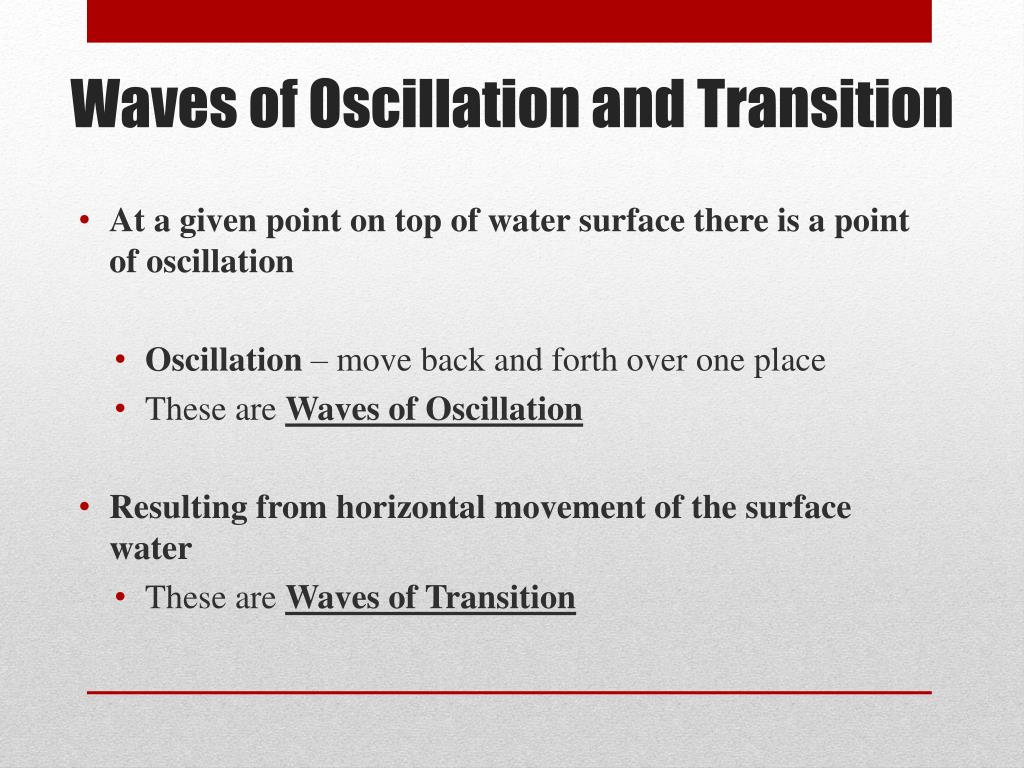 Waves of Oscillation and Transition

• At a given point on top of water surface there is a point of oscillation

• Oscillation – move back and forth over one place
• These are Waves of Oscillation

• Resulting from horizontal movement of the surface water
• These are Waves of Transition